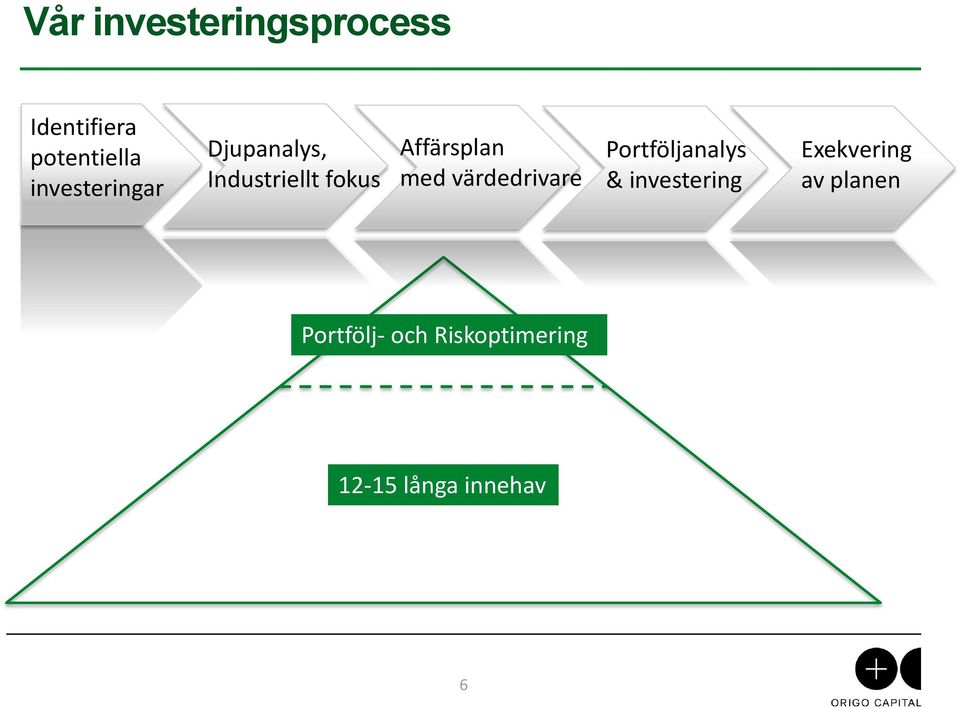 Vår investeringsprocess

Identifiera potentiella investeringar

Djupanalys, Industriellt fokus

Affärsplan med värdedrivare

Portföljanalys & investering

Exekvering av planen

Portfölj- och Riskoptimering

12-15 långa innehav

6

ORIGO CAPITAL